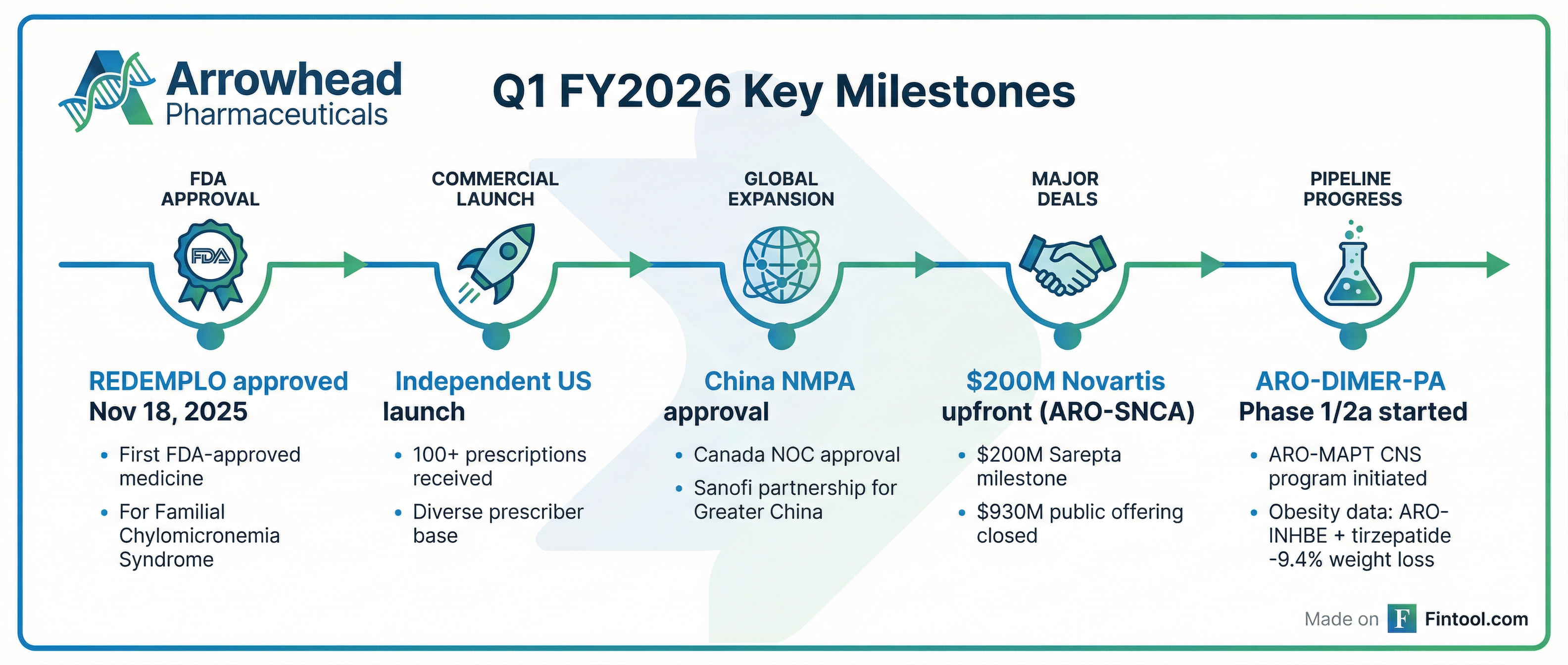 Arrowhead Pharmaceuticals

Q1 FY2026 Key Milestones

FDA APPROVAL

FDA

REDEMPLO approved Nov 18, 2025

- First FDA-approved medicine
- For Familial Chylomicronemia Syndrome

COMMERCIAL LAUNCH

Independent US launch

- 100+ prescriptions received
- Diverse prescriber base

GLOBAL EXPANSION

China NMPA approval

- Canada NOC approval
- Sanofi partnership for Greater China

MAJOR DEALS

$200M Novartis upfront (ARO-SNCA)

- $200M Sarepta milestone
- $930M public offering closed

PIPELINE PROGRESS

ARO-DIMER-PA Phase 1/2a started

- ARO-MAPT CNS program initiated
- Obesity data: ARO-INHBE + tirzepatide -9.4% weight loss

Made on F Fintool.com